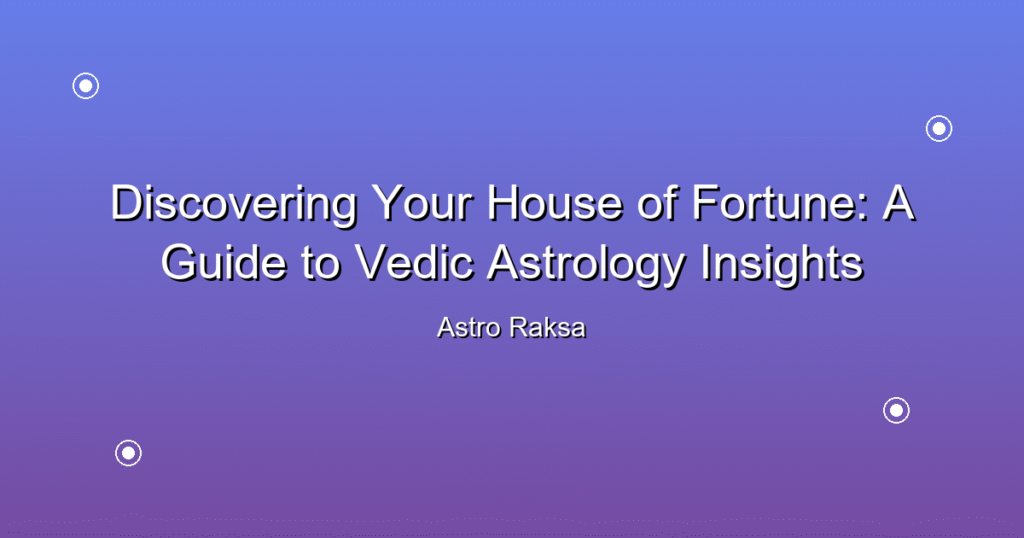 Discovering Your House of Fortune: A Guide to Vedic Astrology Insights

Astro Raksa